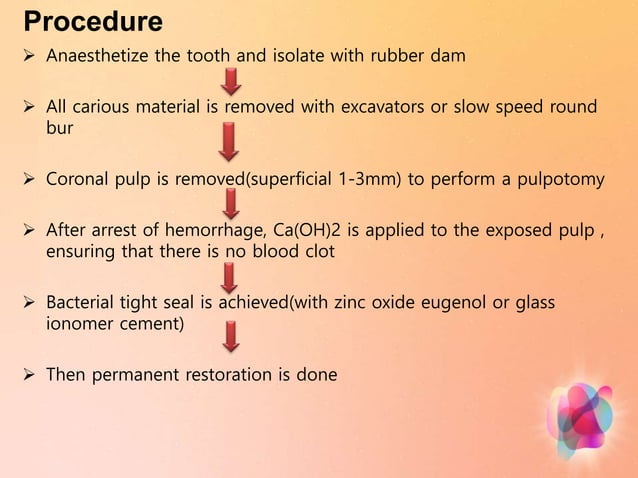 Procedure

➢ Anaesthetize the tooth and isolate with rubber dam

➢ All carious material is removed with excavators or slow speed round bur

➢ Coronal pulp is removed(superficial 1-3mm) to perform a pulpotomy

➢ After arrest of hemorrhage, Ca(OH)2 is applied to the exposed pulp , ensuring that there is no blood clot

➢ Bacterial tight seal is achieved(with zinc oxide eugenol or glass ionomer cement)

➢ Then permanent restoration is done